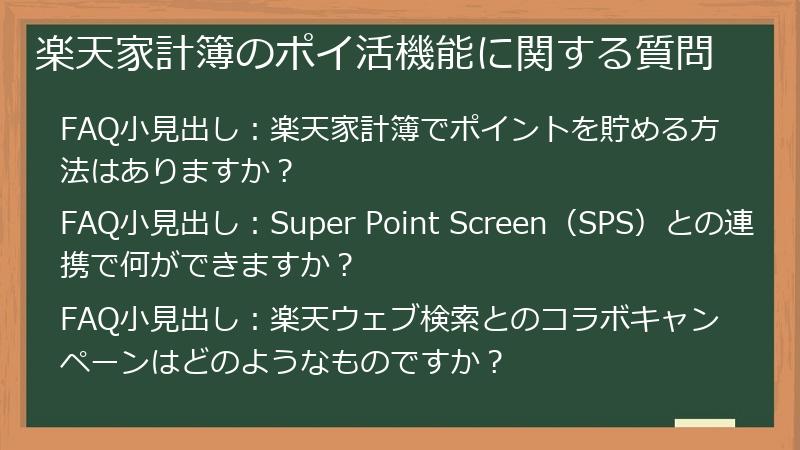 楽天家計簿のポイ活機能に関する質問

FAQ小見出し：楽天家計簿でポイントを貯める方法はありますか？

FAQ小見出し：Super Point Screen（SPS）との連携で何ができますか？

FAQ小見出し：楽天ウェブ検索とのコラボキャンペーンはどのようなものですか？